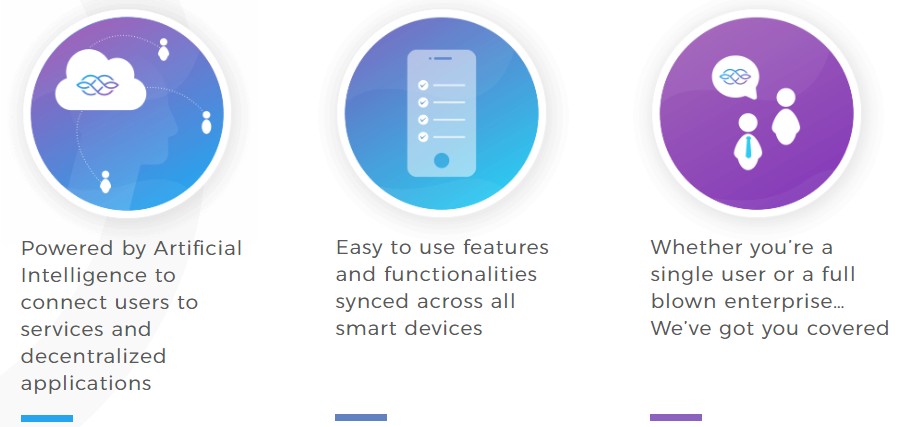 Powered by Artificial Intelligence to connect users to services and decentralized applications

Easy to use features and functionalities synced across all smart devices

Whether you're a single user or a full blown enterprise... We've got you covered